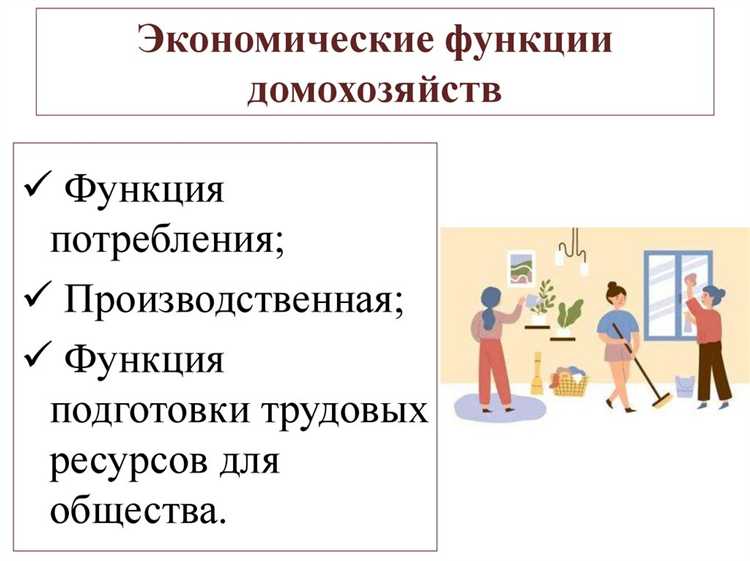 Экономические функции домохозяйств

✓ Функция потребления;
✓ Производственная;
✓ Функция подготовки трудовых ресурсов для общества.